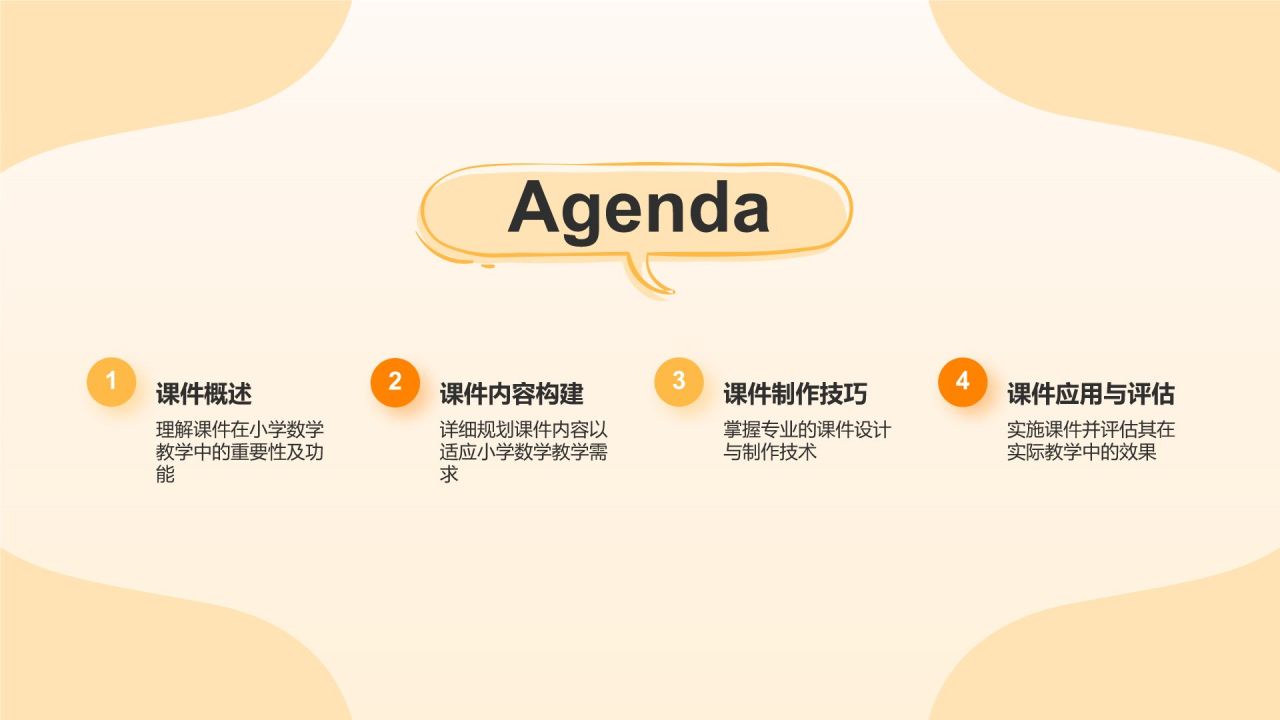 Agenda

1
课件概述
理解课件在小学数学教学中的重要性及功能

2
课件内容构建
详细规划课件内容以适应小学数学教学需求

3
课件制作技巧
掌握专业的课件设计与制作技术

4
课件应用与评估
实施课件并评估其在实际教学中的效果